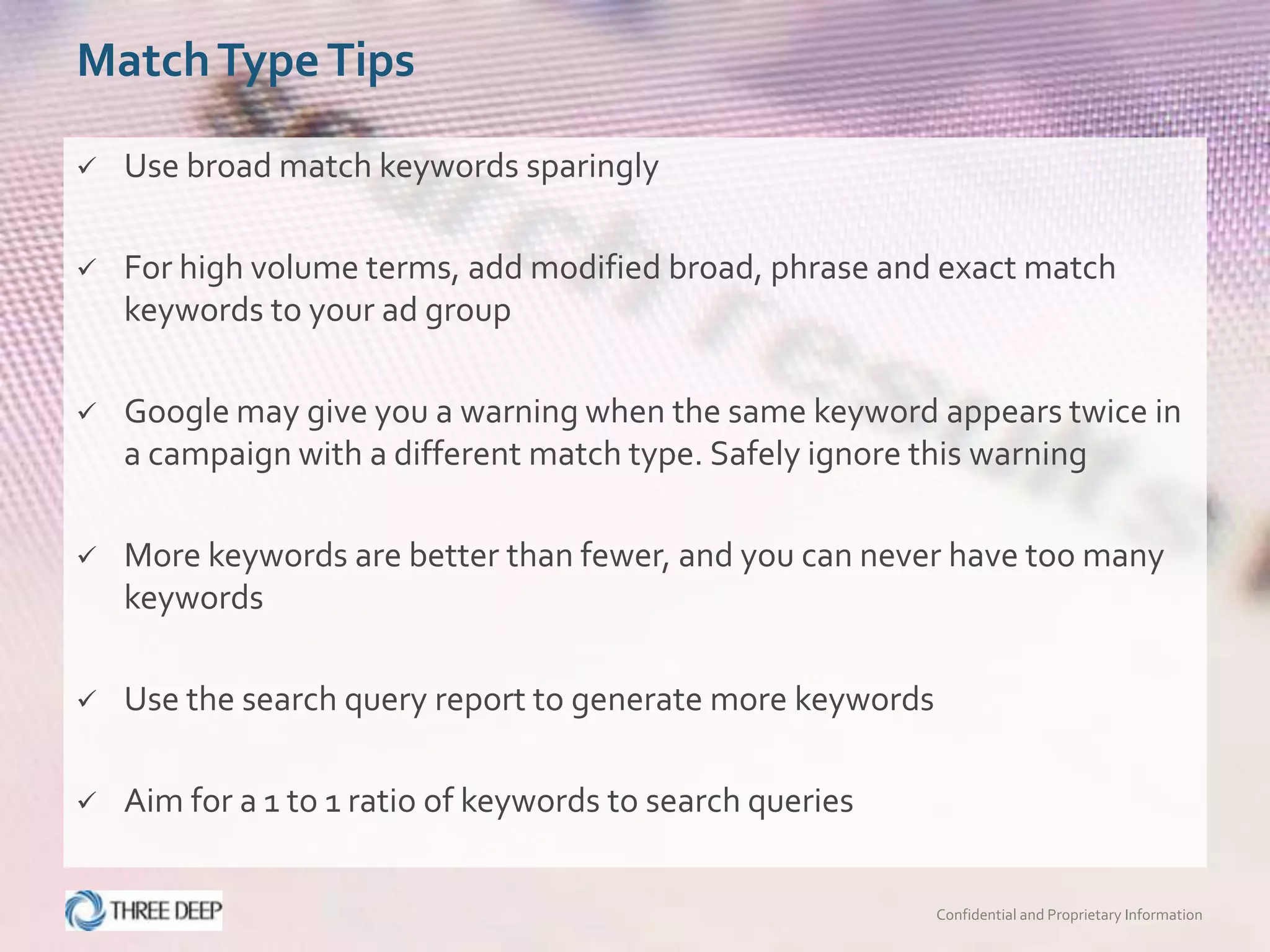 Match Type Tips

✓ Use broad match keywords sparingly

✓ For high volume terms, add modified broad, phrase and exact match keywords to your ad group

✓ Google may give you a warning when the same keyword appears twice in a campaign with a different match type. Safely ignore this warning

✓ More keywords are better than fewer, and you can never have too many keywords

✓ Use the search query report to generate more keywords

✓ Aim for a 1 to 1 ratio of keywords to search queries

THREE DEEP

Confidential and Proprietary Information